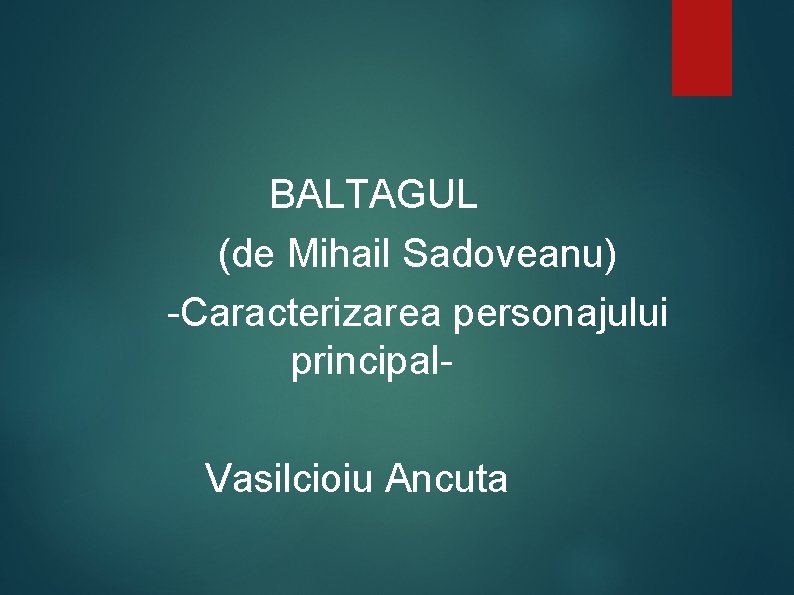 BALTAGUL
(de Mihail Sadoveanu)
-Caracterizarea personajului principal-

Vasilcioiu Ancuta